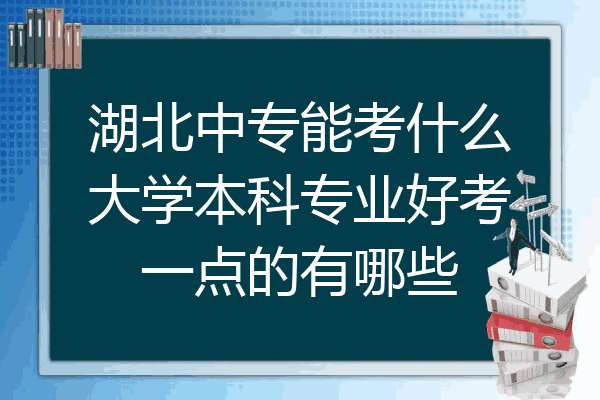 湖北中专能考什么大学本科专业好考一点的有哪些